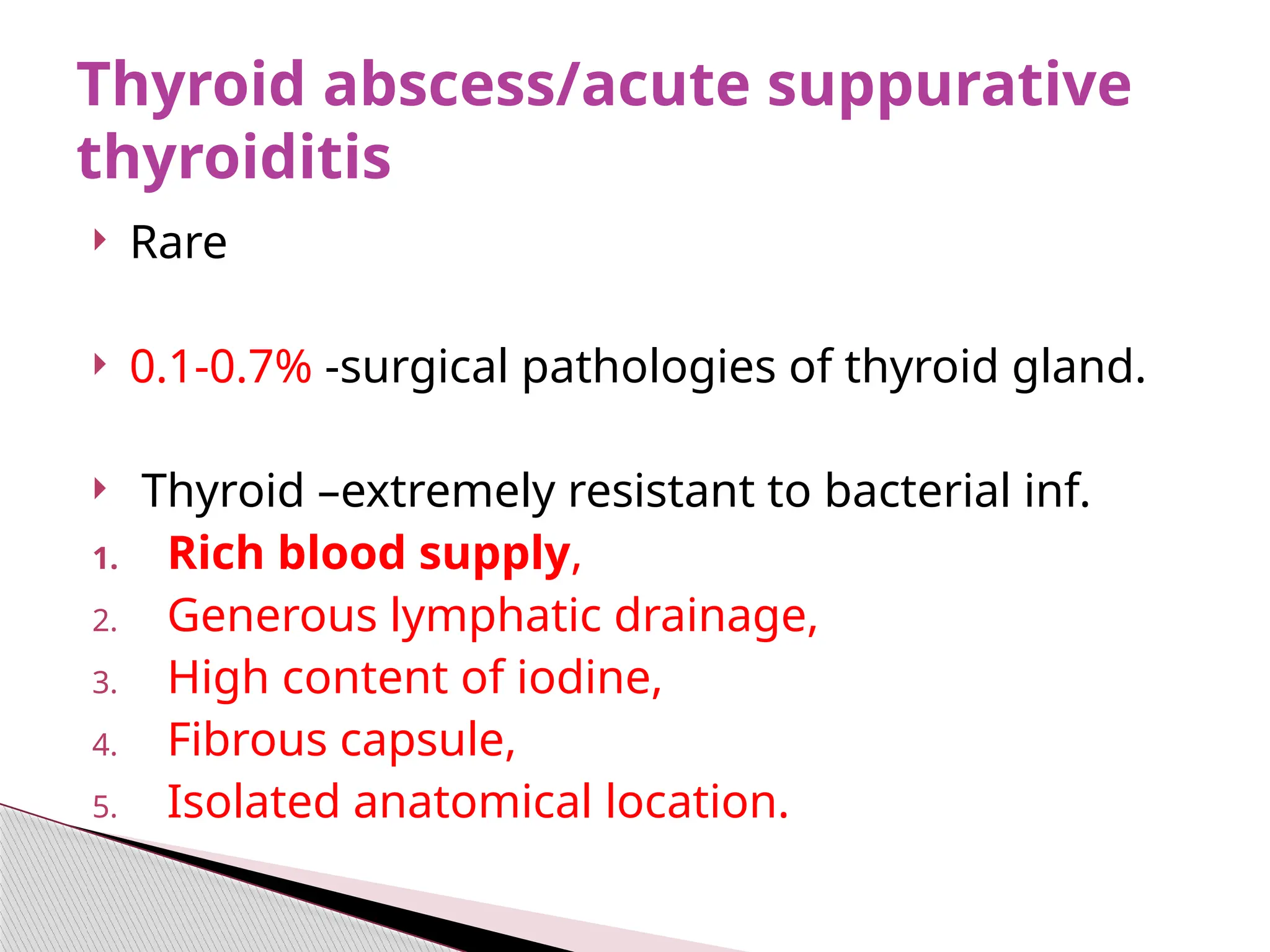 Thyroid abscess/acute suppurative thyroiditis

Rare

0.1-0.7% -surgical pathologies of thyroid gland.

Thyroid –extremely resistant to bacterial inf.

1. Rich blood supply,
2. Generous lymphatic drainage,
3. High content of iodine,
4. Fibrous capsule,
5. Isolated anatomical location.